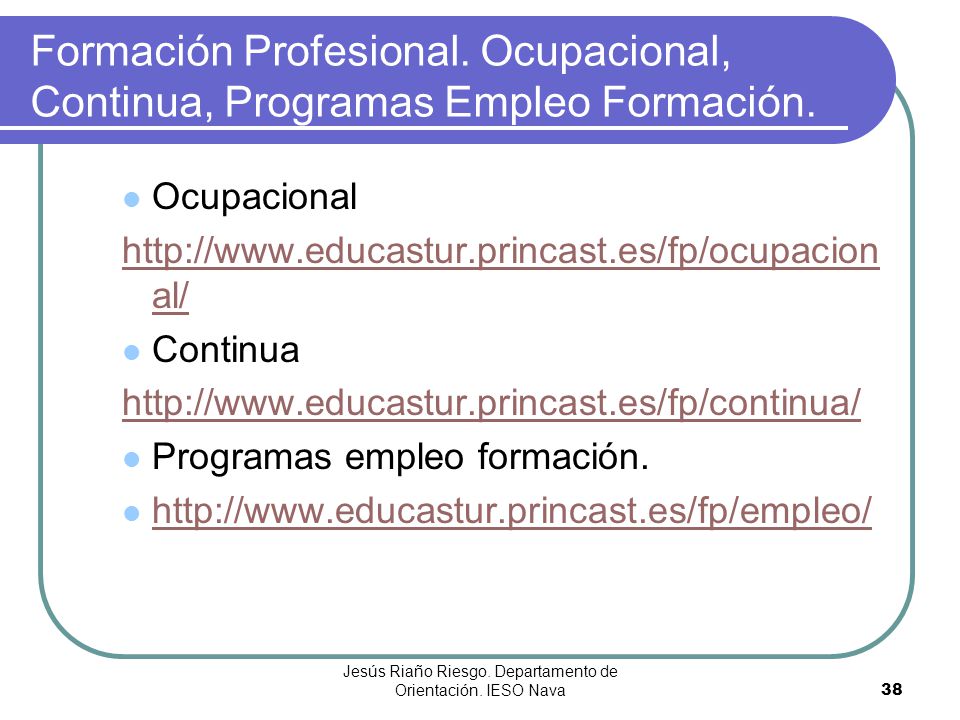 Formación Profesional. Ocupacional, Continua, Programas Empleo Formación.

Ocupacional

http://www.educastur.princast.es/fp/ocupacional/

Continua

http://www.educastur.princast.es/fp/continua/

Programas empleo formación.

http://www.educastur.princast.es/fp/empleo/

Jesús Riaño Riesgo. Departamento de Orientación. IESO Nava

38